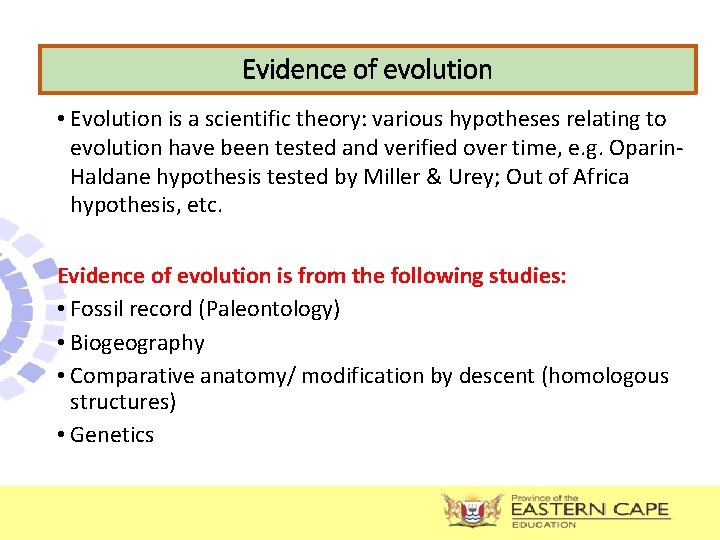 Evidence of evolution

• Evolution is a scientific theory: various hypotheses relating to evolution have been tested and verified over time, e.g. Oparin-Haldane hypothesis tested by Miller & Urey; Out of Africa hypothesis, etc.

Evidence of evolution is from the following studies:
• Fossil record (Paleontology)
• Biogeography
• Comparative anatomy/ modification by descent (homologous structures)
• Genetics

Province of the
EASTERN CAPE
EDUCATION